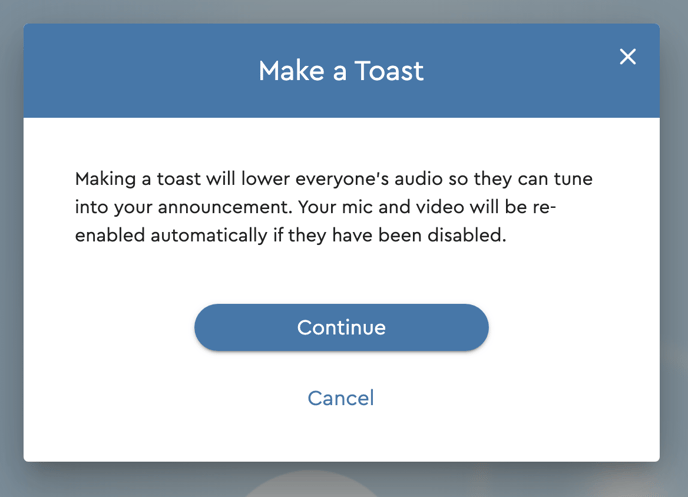 Make a Toast

×

Making a toast will lower everyone's audio so they can tune into your announcement. Your mic and video will be re-enabled automatically if they have been disabled.

Continue

Cancel